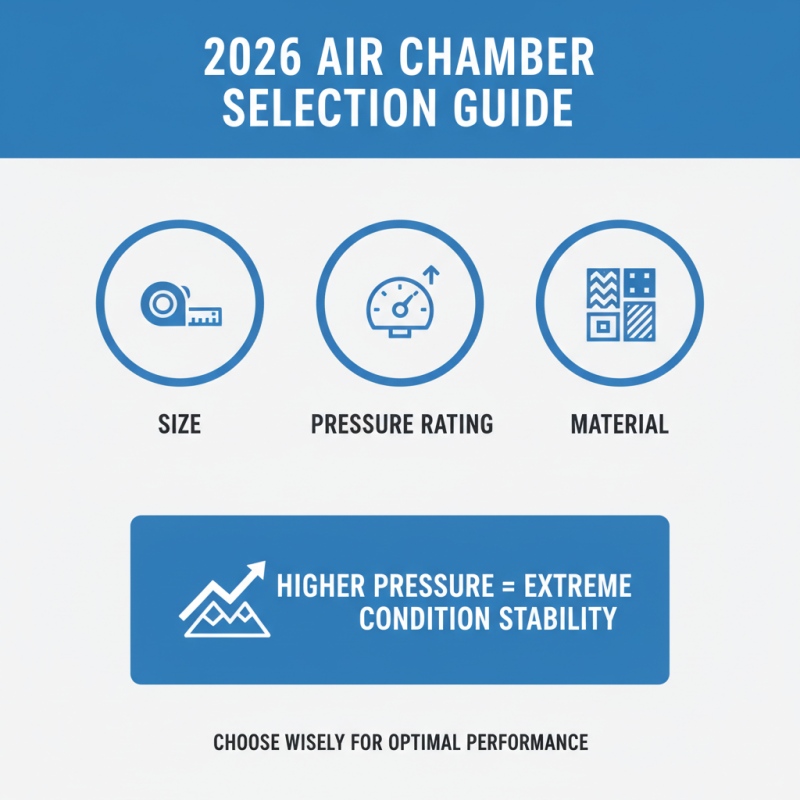 2026 AIR CHAMBER SELECTION GUIDE

SIZE

PRESSURE RATING

MATERIAL

HIGHER PRESSURE = EXTREME CONDITION STABILITY

CHOOSE WISELY FOR OPTIMAL PERFORMANCE